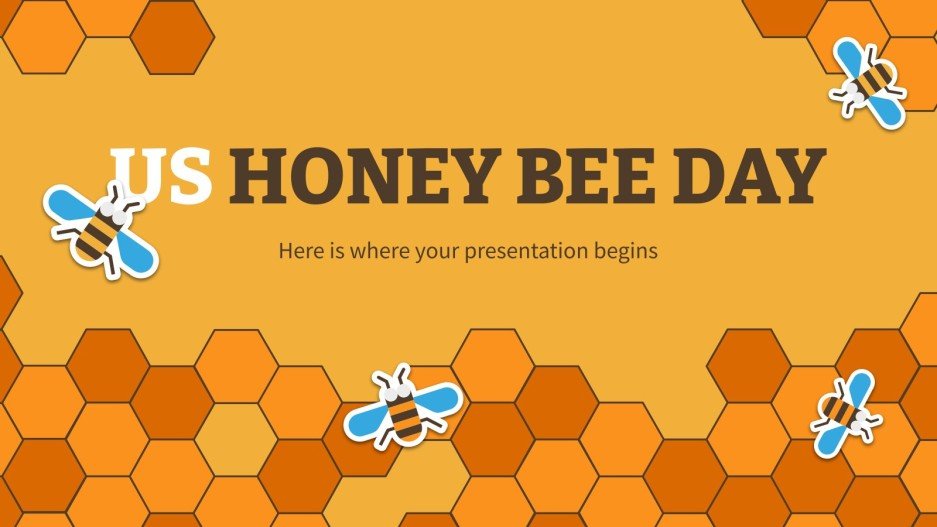 US HONEY BEE DAY

Here is where your presentation begins